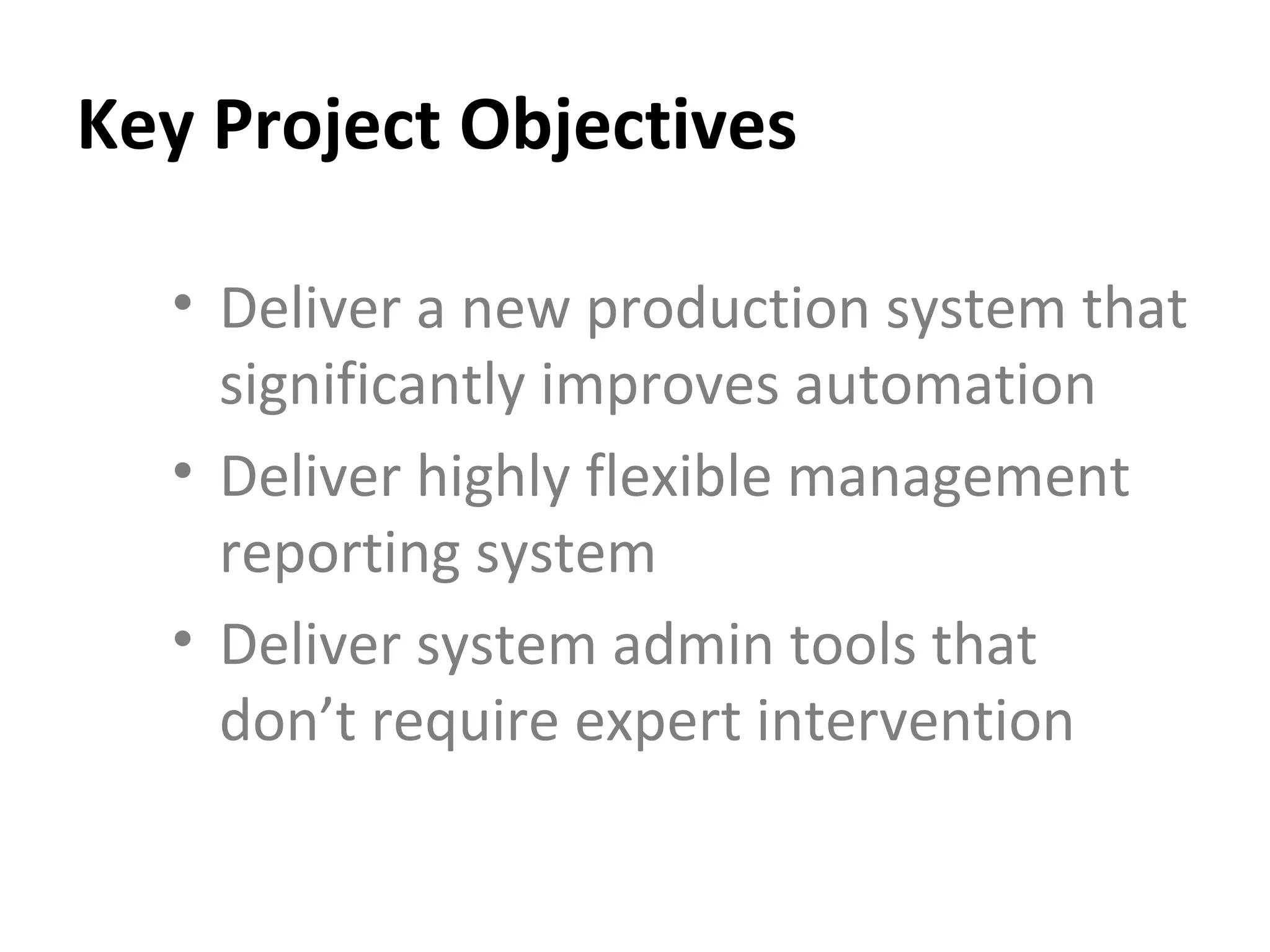 Key Project Objectives

• Deliver a new production system that significantly improves automation
• Deliver highly flexible management reporting system
• Deliver system admin tools that don’t require expert intervention